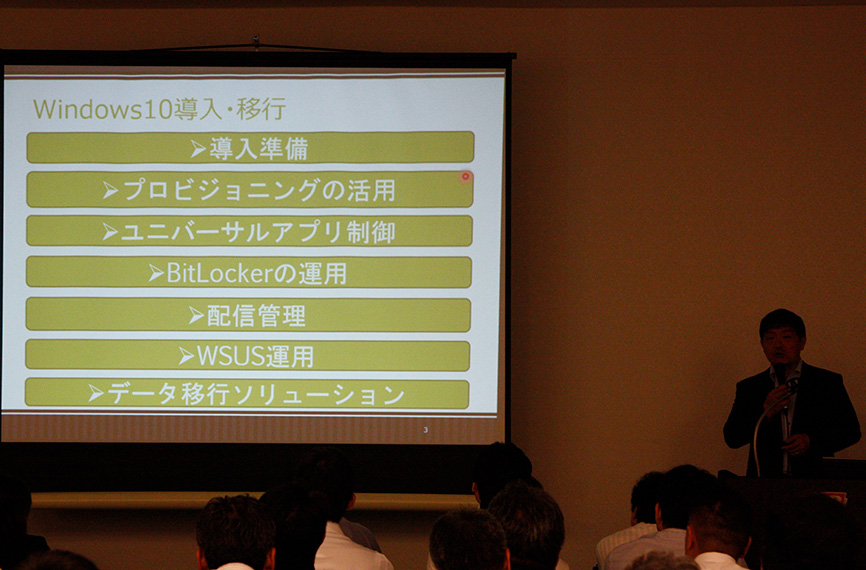 Windows10導入・移行

➢導入準備

➢プロビジョニングの活用

➢ユニバーサルアプリ制御

➢BitLockerの運用

➢配信管理

➢WSUS運用

➢データ移行ソリューション

3